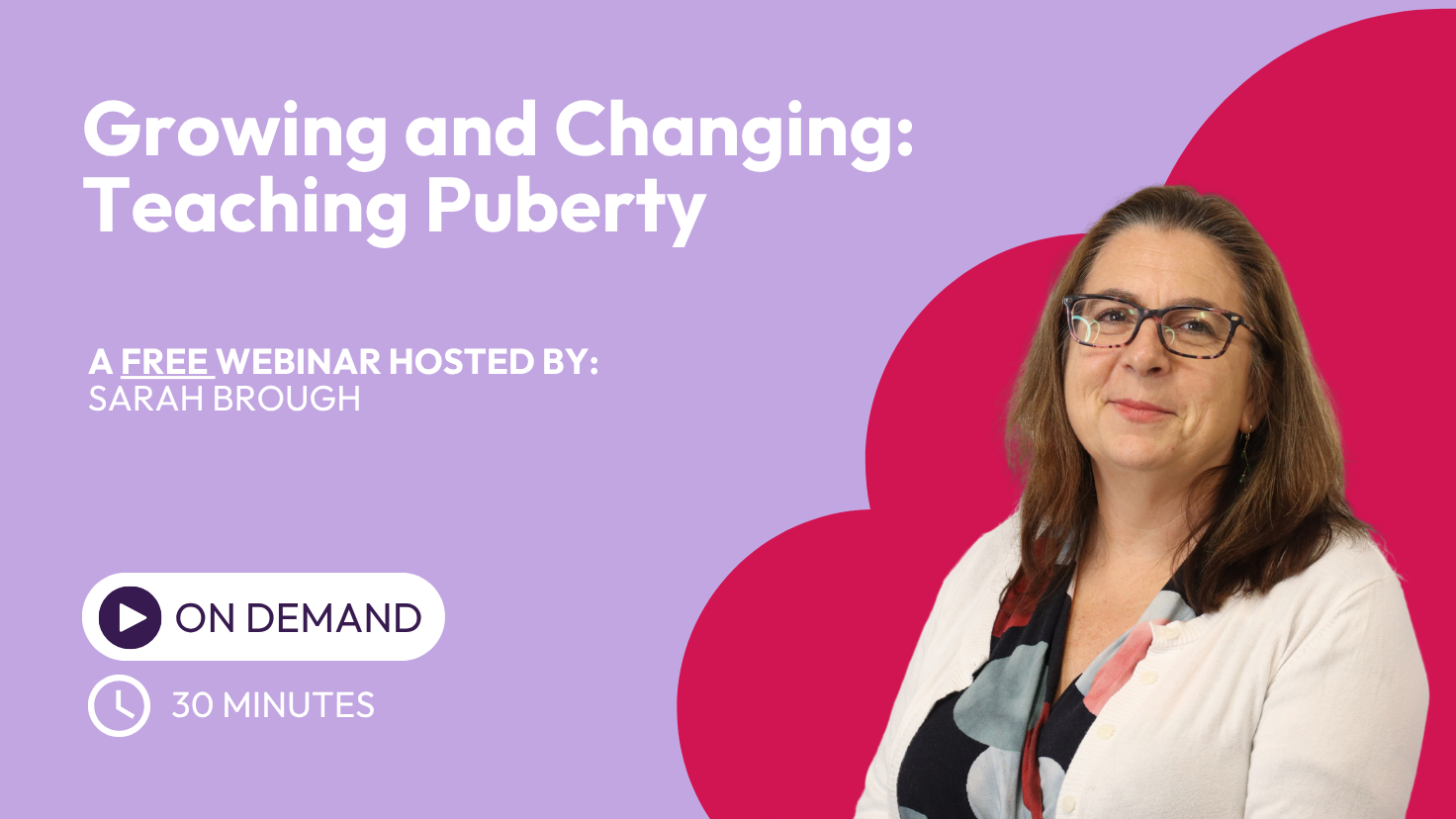 Growing and Changing: Teaching Puberty

A FREE WEBINAR HOSTED BY:
SARAH BROUGH

ON DEMAND

30 MINUTES